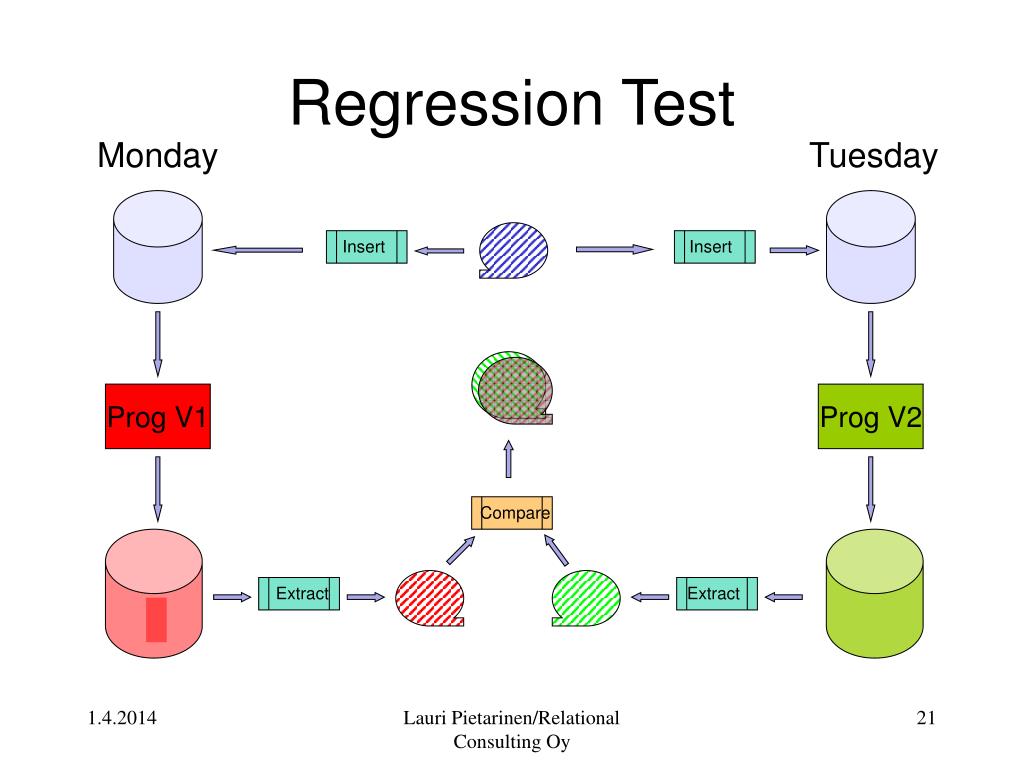 Regression Test

Monday

Tuesday

Insert

Insert

Prog V1

Prog V2

Compare

Extract

Extract

1.4.2014

Lauri Pietarinen/Relational Consulting Oy

21